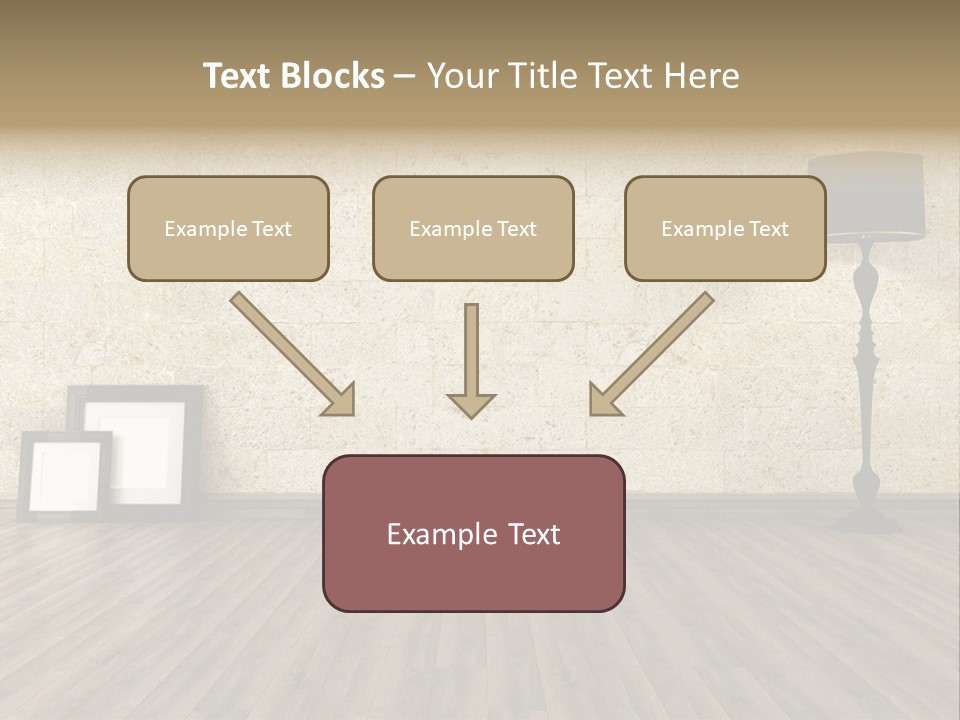 Text Blocks – Your Title Text Here

Example Text

Example Text

Example Text

Example Text